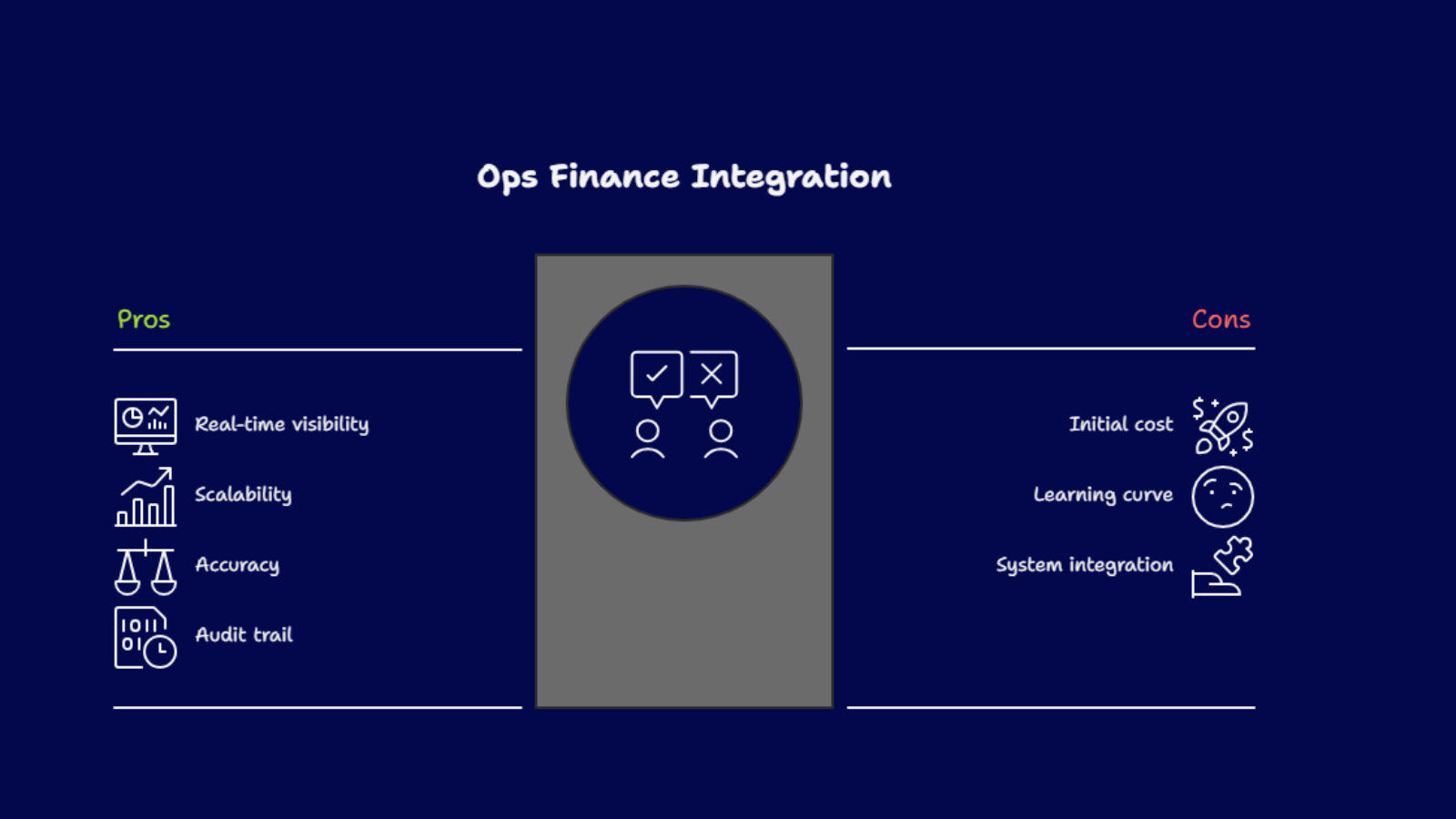 Ops Finance Integration

Pros

Real-time visibility

Scalability

Accuracy

Audit trail

Cons

Initial cost

Learning curve

System integration